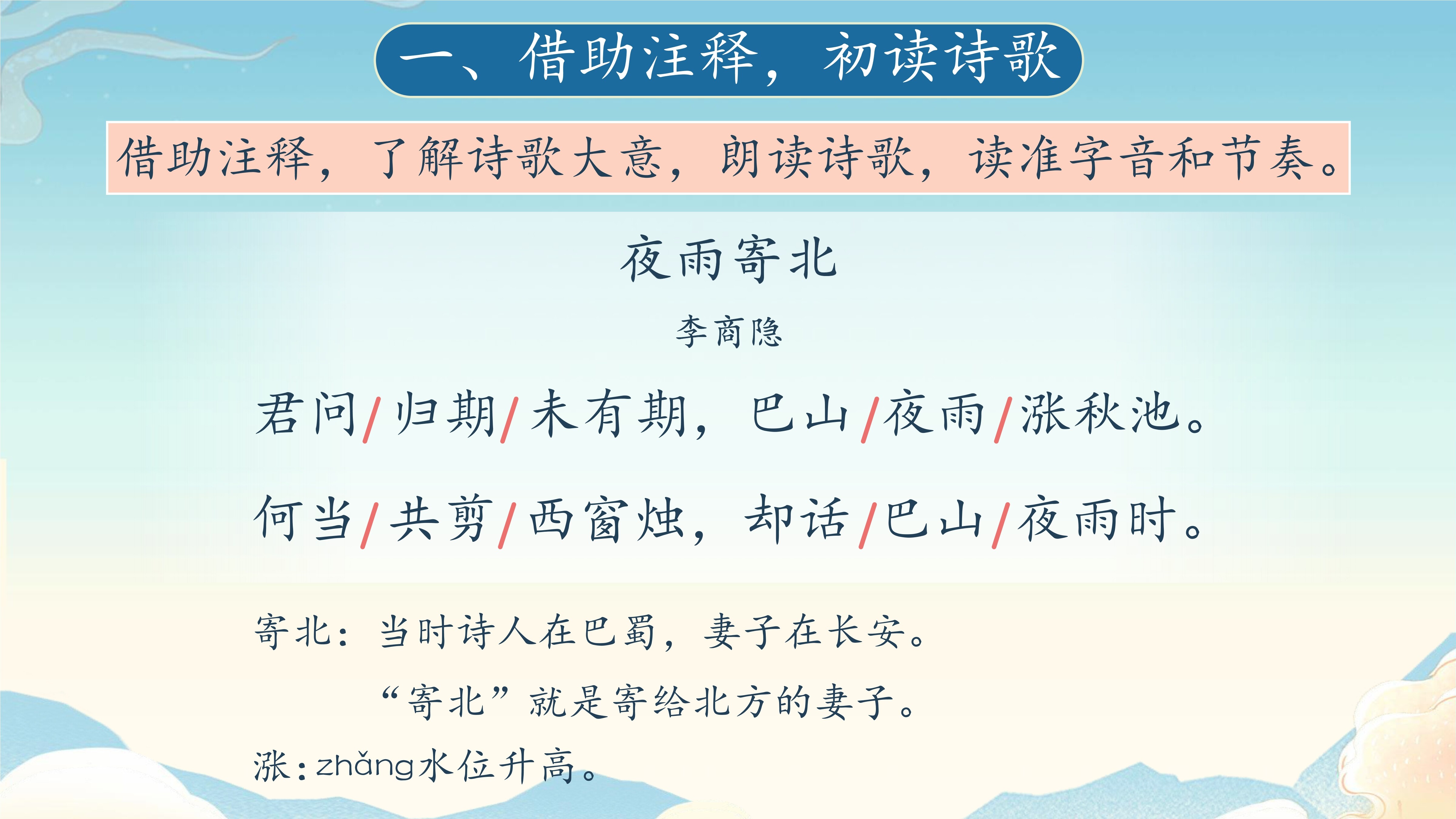 一、借助注释，初读诗歌

借助注释，了解诗歌大意，朗读诗歌，读准字音和节奏。

夜雨寄北

李商隐

君问/归期/未有期，巴山/夜雨/涨秋池。

何当/共剪/西窗烛，却话/巴山/夜雨时。

寄北：当时诗人在巴蜀，妻子在长安。
“寄北”就是寄给北方的妻子。

涨：zhǎng水位升高。